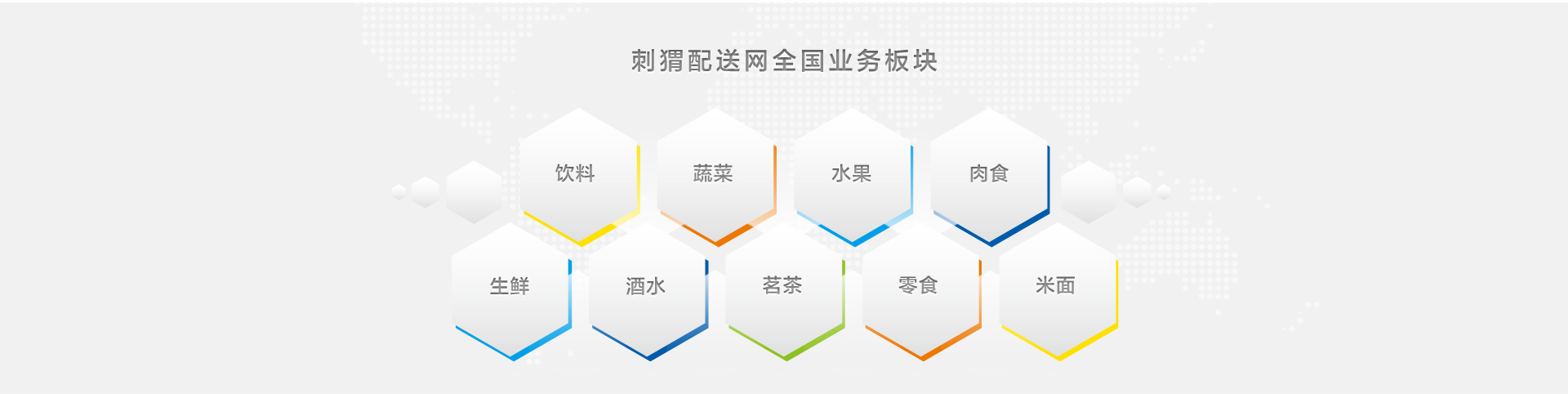 刺猬配送网全国业务板块

饮料

蔬菜

水果

肉食

生鲜

酒水

茗茶

零食

米面